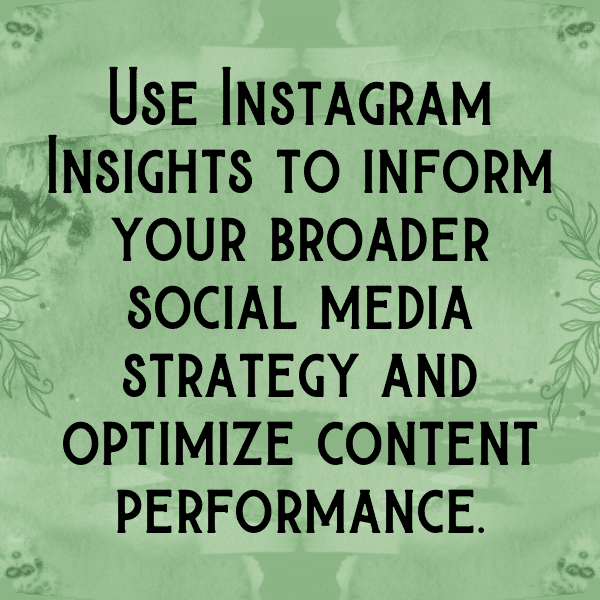 Use Instagram Insights to inform your broader social media strategy and optimize content performance.